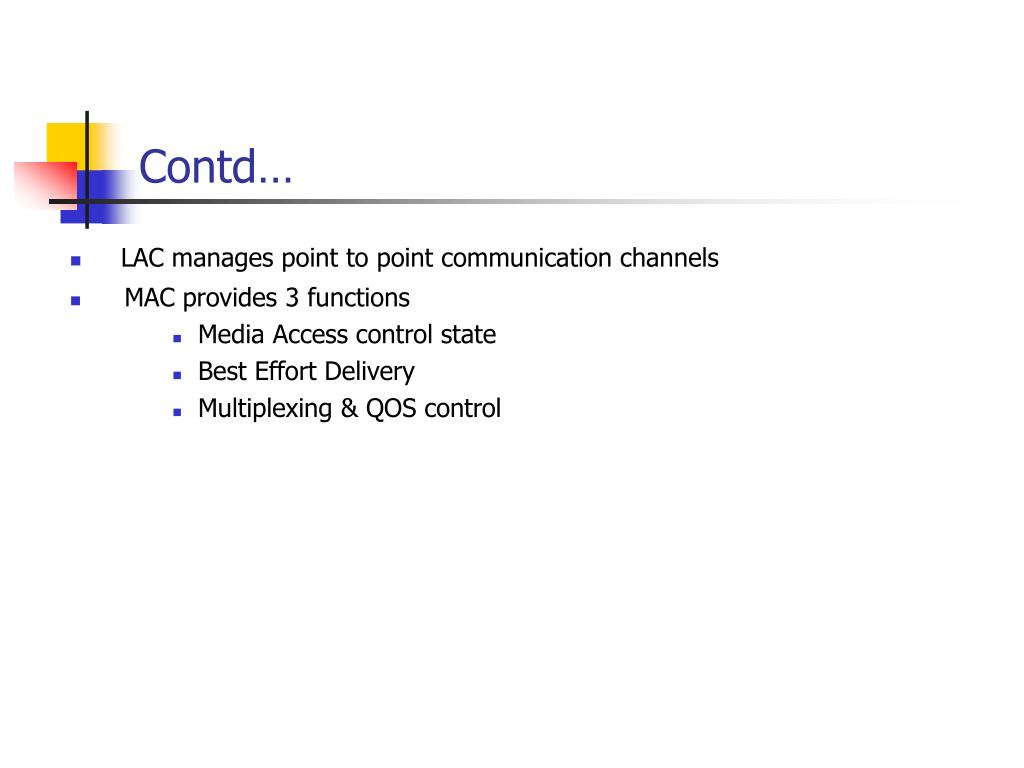 Contd…

- LAC manages point to point communication channels
- MAC provides 3 functions
  - Media Access control state
  - Best Effort Delivery
  - Multiplexing & QOS control